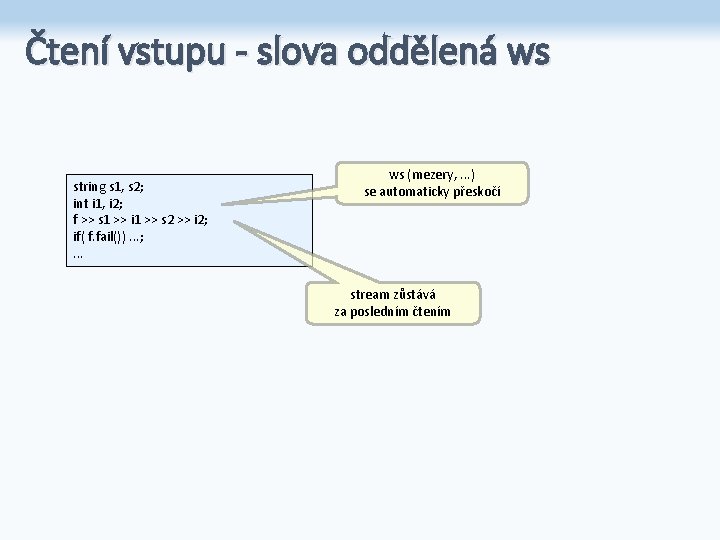 Čtení vstupu - slova oddělená ws

string s1, s2;
int i1, i2;
f >> s1 >> i1 >> s2 >> i2;
if( f.fail()) ...;
...

ws (mezery, ...)
se automaticky přeskočí

stream zůstává
za posledním čtením